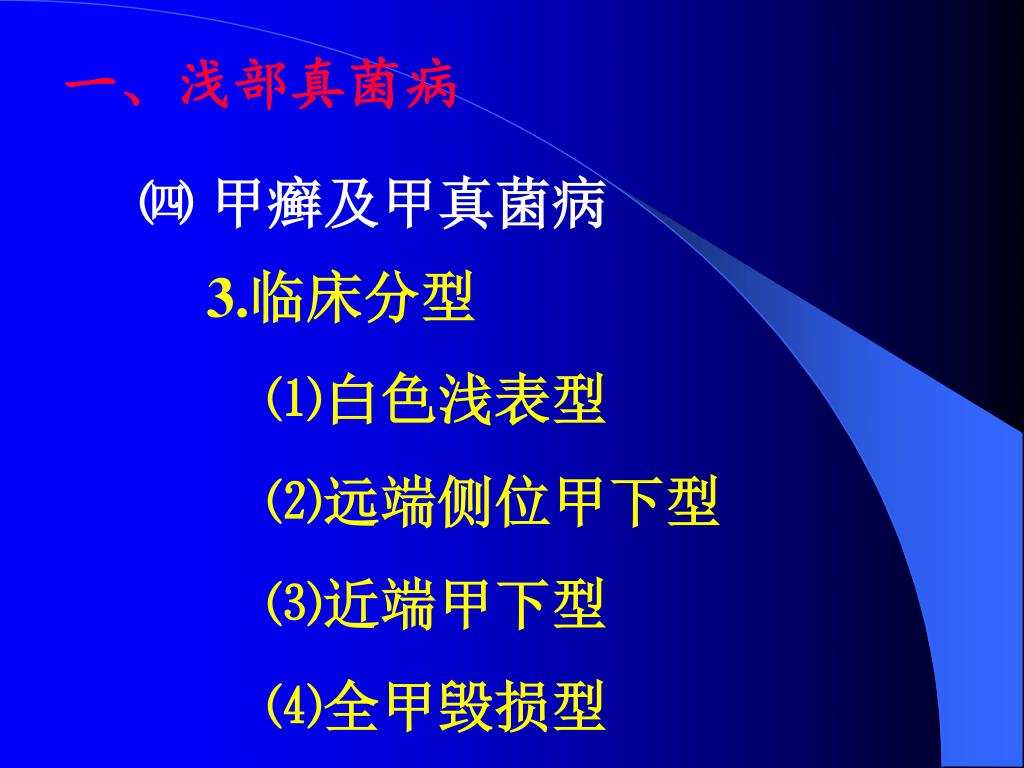 一、浅部真菌病

㈣ 甲癣及甲真菌病

3.临床分型

⑴白色浅表型

⑵远端侧位甲下型

⑶近端甲下型

⑷全甲毁损型